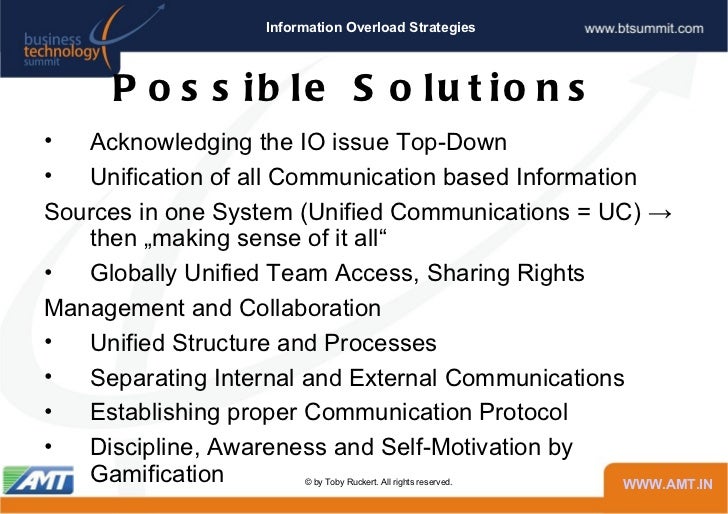 business technology summit

Information Overload Strategies

www.btsummit.com

Possible Solutions

• Acknowledging the IO issue Top-Down
• Unification of all Communication based Information Sources in one System (Unified Communications = UC) → then „making sense of it all“
• Globally Unified Team Access, Sharing Rights Management and Collaboration
• Unified Structure and Processes
• Separating Internal and External Communications
• Establishing proper Communication Protocol
• Discipline, Awareness and Self-Motivation by Gamification

AMT

© by Toby Ruckert. All rights reserved.

WWW.AMT.IN